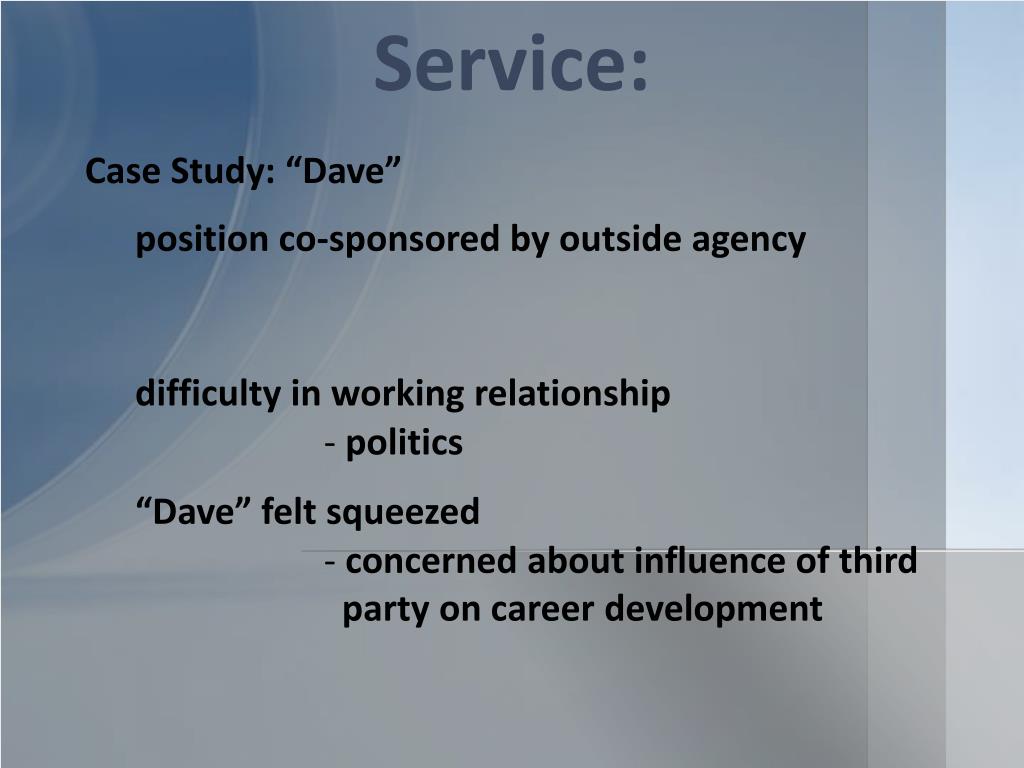 Service:

Case Study: “Dave”

position co-sponsored by outside agency

difficulty in working relationship
- politics

“Dave” felt squeezed
- concerned about influence of third party on career development